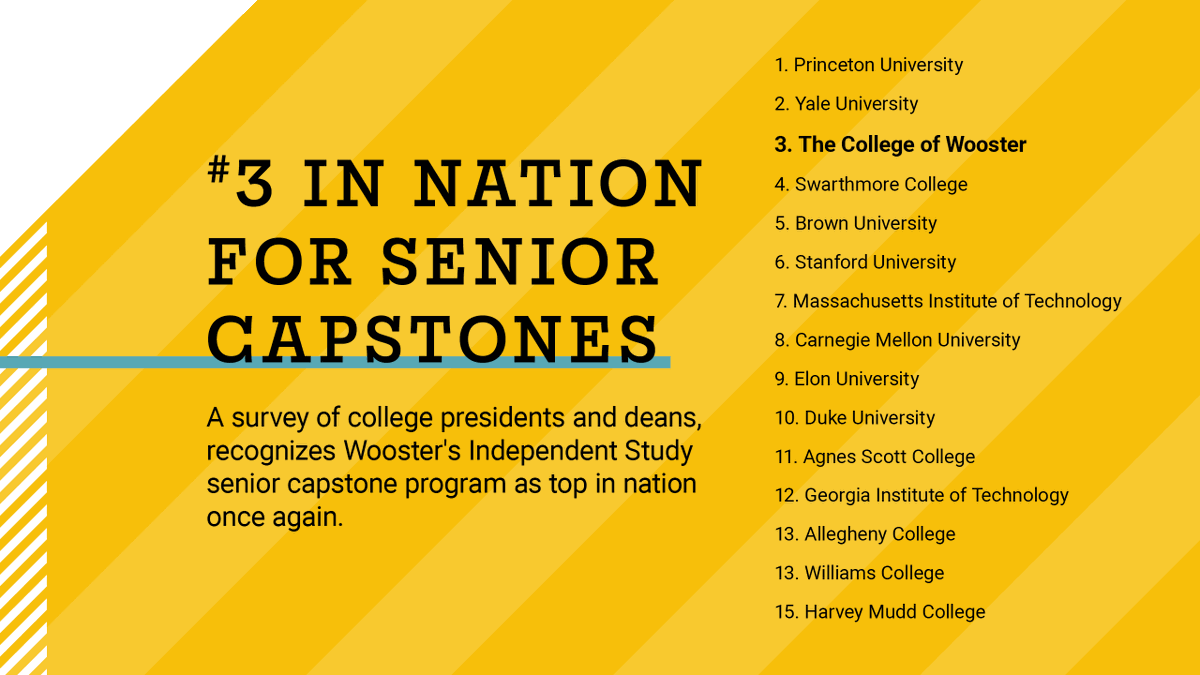 #3 IN NATION FOR SENIOR CAPSTONES

A survey of college presidents and deans, recognizes Wooster's Independent Study senior capstone program as top in nation once again.

1. Princeton University
2. Yale University
3. The College of Wooster
4. Swarthmore College
5. Brown University
6. Stanford University
7. Massachusetts Institute of Technology
8. Carnegie Mellon University
9. Elon University
10. Duke University
11. Agnes Scott College
12. Georgia Institute of Technology
13. Allegheny College
13. Williams College
15. Harvey Mudd College